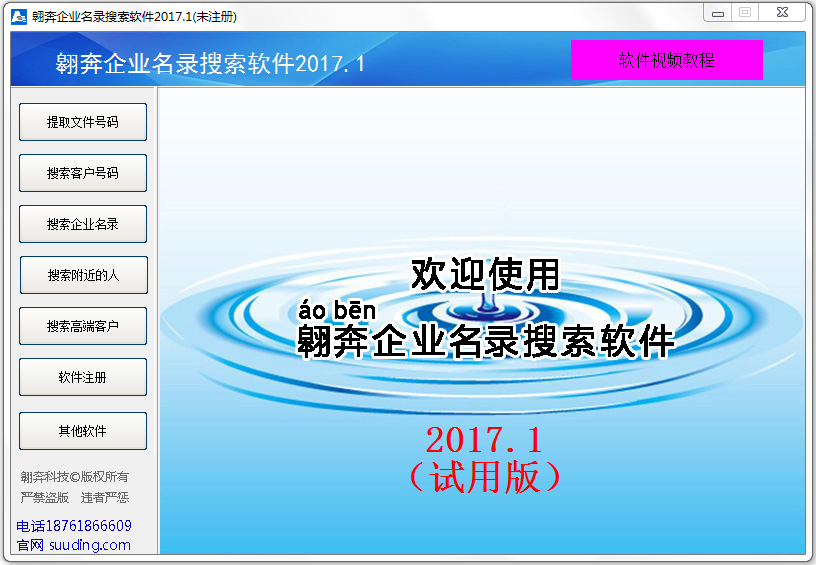 翱奔企业名录搜索软件2017.1(未注册)

翱奔企业名录搜索软件2017.1

软件视频教程

提取文件号码

搜索客户号码

搜索企业名录

搜索附近的人

搜索高端客户

软件注册

其他软件

翱奔科技©版权所有
严禁盗版　违者严惩

电话18761866609
官网 suuding.com

欢迎使用

áo bēn
翱奔企业名录搜索软件

2017.1
(试用版)